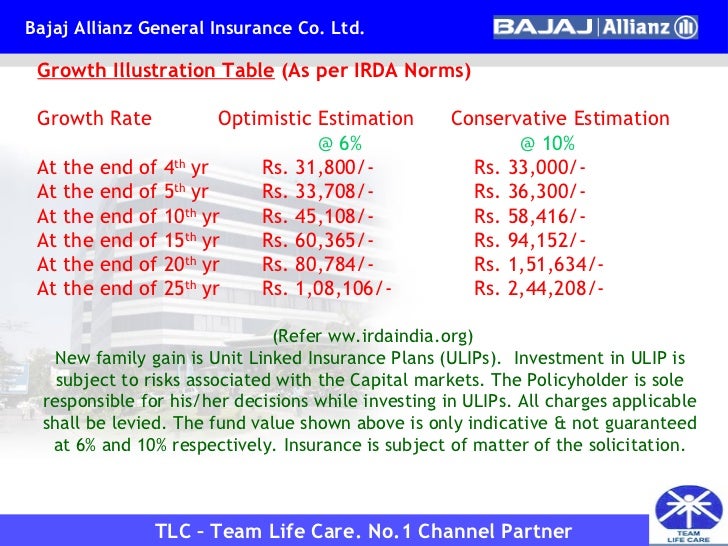 Bajaj Allianz General Insurance Co. Ltd.

BAJAJ | Allianz

Growth Illustration Table (As per IRDA Norms)

| Growth Rate | Optimistic Estimation @ 6% | Conservative Estimation @ 10% |
|---|---|---|
| At the end of 4th yr | Rs. 31,800/- | Rs. 33,000/- |
| At the end of 5th yr | Rs. 33,708/- | Rs. 36,300/- |
| At the end of 10th yr | Rs. 45,108/- | Rs. 58,416/- |
| At the end of 15th yr | Rs. 60,365/- | Rs. 94,152/- |
| At the end of 20th yr | Rs. 80,784/- | Rs. 1,51,634/- |
| At the end of 25th yr | Rs. 1,08,106/- | Rs. 2,44,208/- |

(Refer ww.irdaindia.org)

New family gain is Unit Linked Insurance Plans (ULIPs). Investment in ULIP is subject to risks associated with the Capital markets. The Policyholder is sole responsible for his/her decisions while investing in ULIPs. All charges applicable shall be levied. The fund value shown above is only indicative & not guaranteed at 6% and 10% respectively. Insurance is subject of matter of the solicitation.

TLC – Team Life Care. No.1 Channel Partner

TEAM LIFE CARE